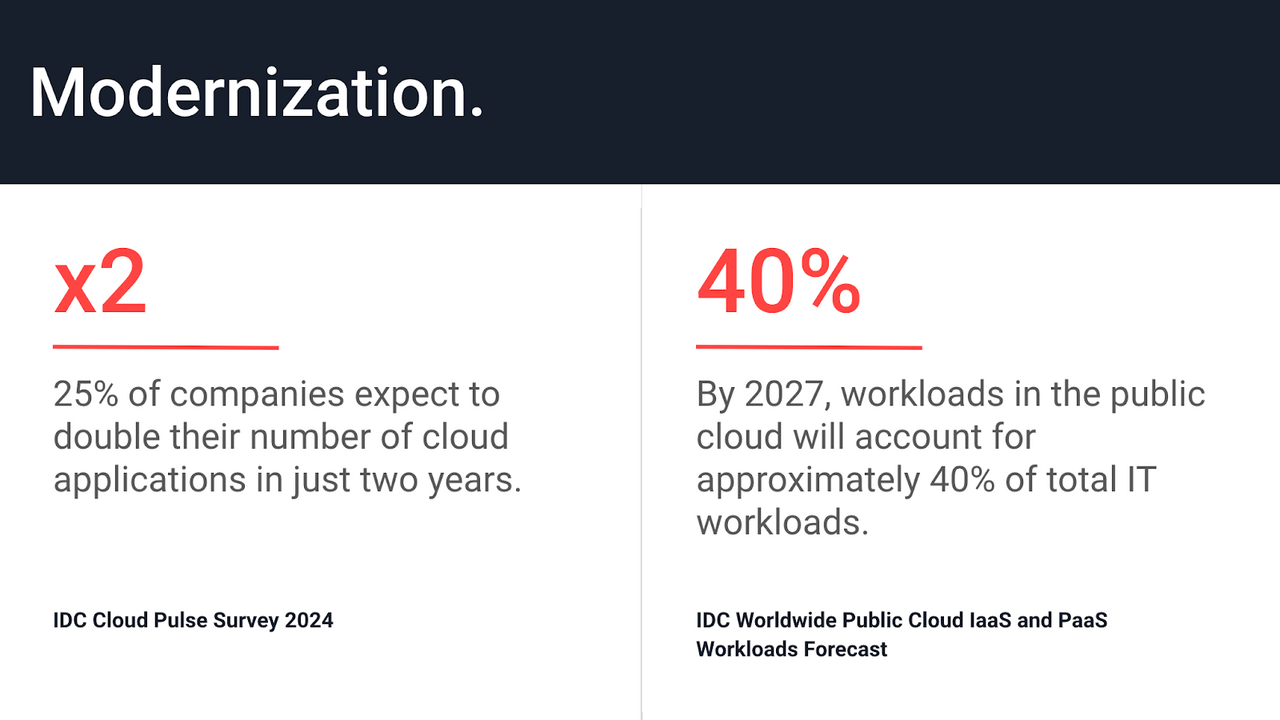 Modernization.

x2

25% of companies expect to double their number of cloud applications in just two years.

IDC Cloud Pulse Survey 2024

40%

By 2027, workloads in the public cloud will account for approximately 40% of total IT workloads.

IDC Worldwide Public Cloud IaaS and PaaS Workloads Forecast